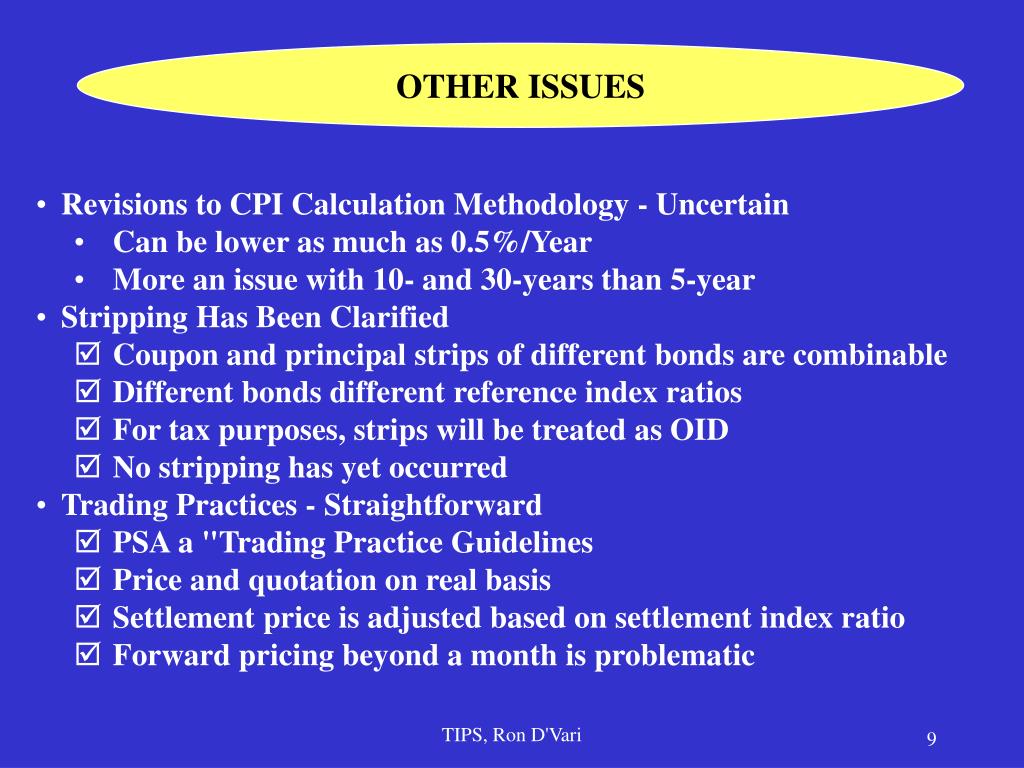 OTHER ISSUES

• Revisions to CPI Calculation Methodology - Uncertain
  • Can be lower as much as 0.5%/Year
  • More an issue with 10- and 30-years than 5-year
• Stripping Has Been Clarified
  ☑ Coupon and principal strips of different bonds are combinable
  ☑ Different bonds different reference index ratios
  ☑ For tax purposes, strips will be treated as OID
  ☑ No stripping has yet occurred
• Trading Practices - Straightforward
  ☑ PSA a "Trading Practice Guidelines
  ☑ Price and quotation on real basis
  ☑ Settlement price is adjusted based on settlement index ratio
  ☑ Forward pricing beyond a month is problematic

TIPS, Ron D'Vari

9